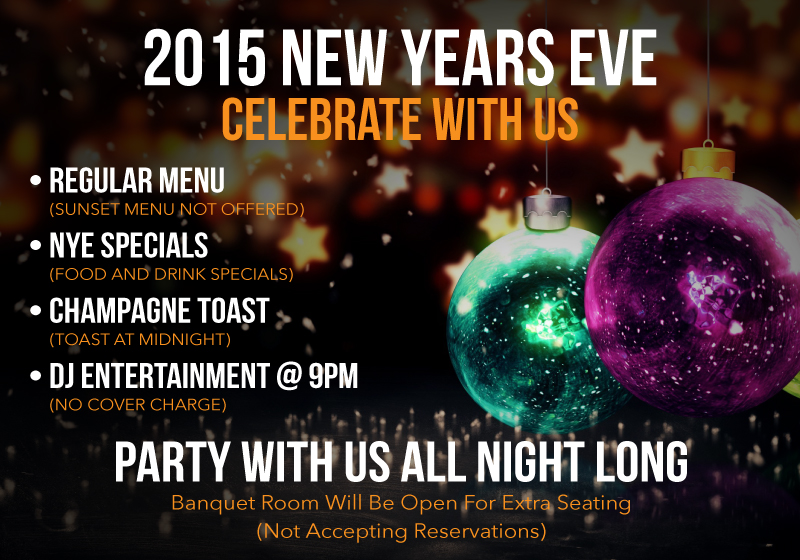 2015 NEW YEARS EVE
CELEBRATE WITH US

• REGULAR MENU
(SUNSET MENU NOT OFFERED)

• NYE SPECIALS
(FOOD AND DRINK SPECIALS)

• CHAMPAGNE TOAST
(TOAST AT MIDNIGHT)

• DJ ENTERTAINMENT @ 9PM
(NO COVER CHARGE)

PARTY WITH US ALL NIGHT LONG
Banquet Room Will Be Open For Extra Seating
(Not Accepting Reservations)